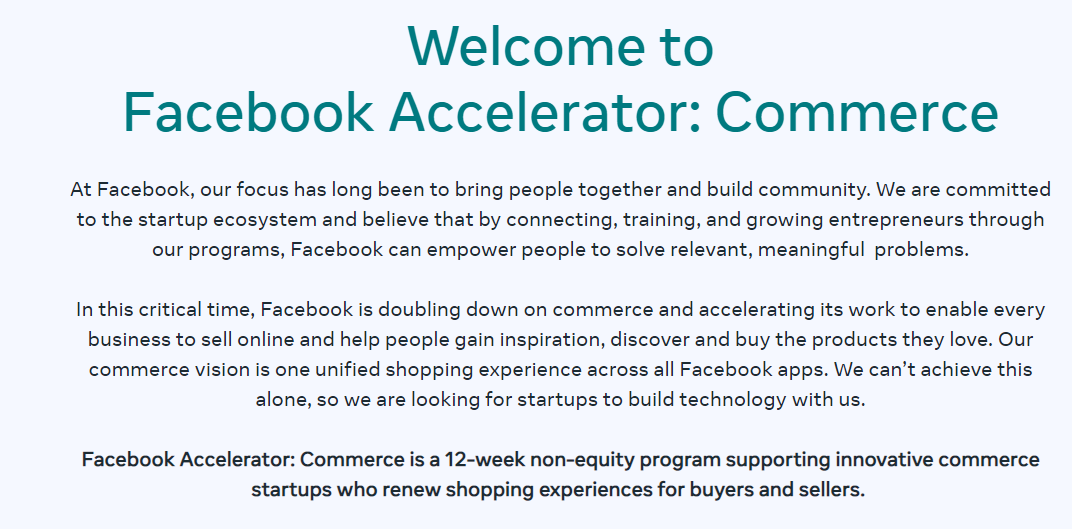 Welcome to
Facebook Accelerator: Commerce

At Facebook, our focus has long been to bring people together and build community. We are committed to the startup ecosystem and believe that by connecting, training, and growing entrepreneurs through our programs, Facebook can empower people to solve relevant, meaningful problems.

In this critical time, Facebook is doubling down on commerce and accelerating its work to enable every business to sell online and help people gain inspiration, discover and buy the products they love. Our commerce vision is one unified shopping experience across all Facebook apps. We can't achieve this alone, so we are looking for startups to build technology with us.

Facebook Accelerator: Commerce is a 12-week non-equity program supporting innovative commerce startups who renew shopping experiences for buyers and sellers.